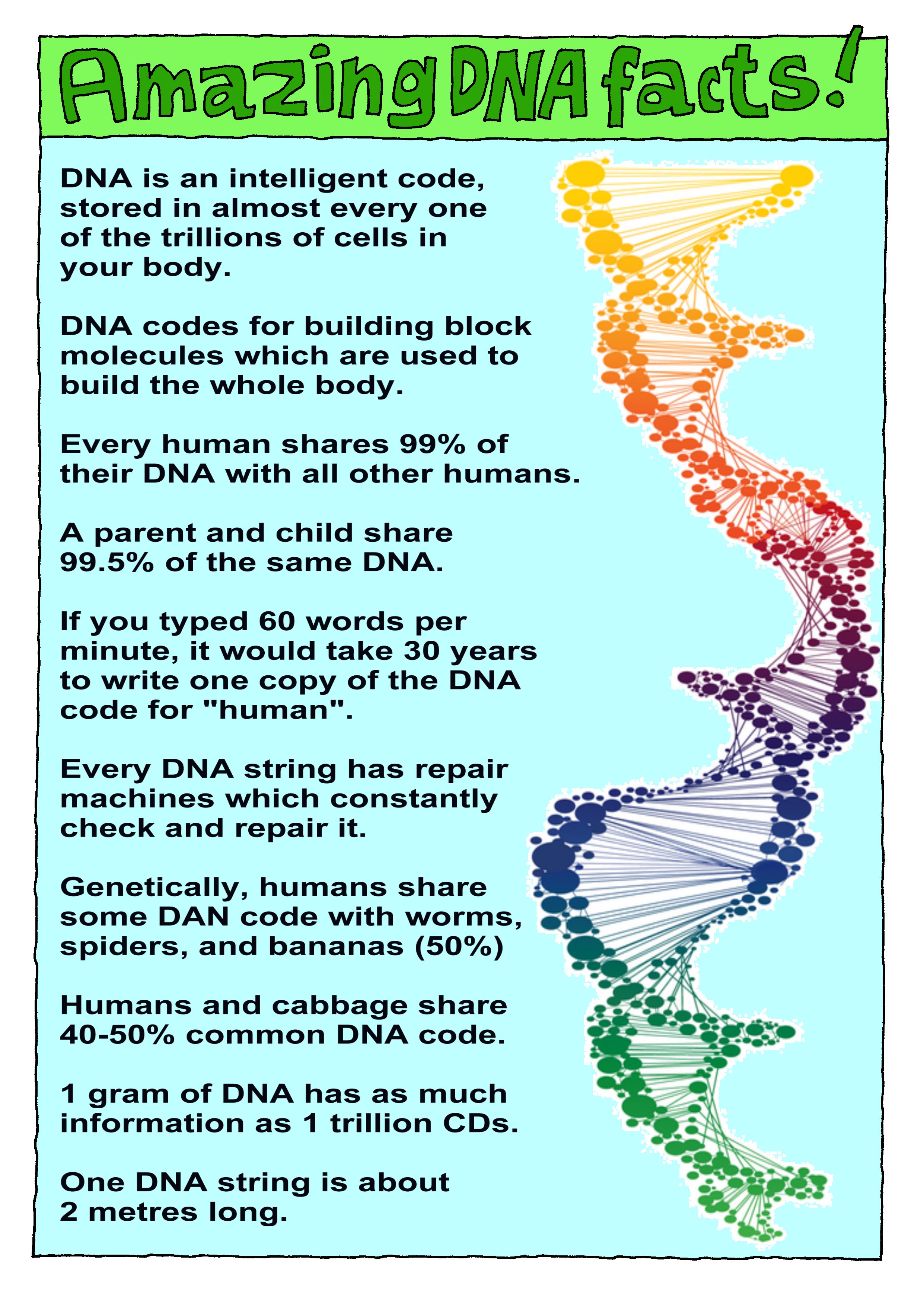 Amazing DNA facts!

DNA is an intelligent code, stored in almost every one of the trillions of cells in your body.

DNA codes for building block molecules which are used to build the whole body.

Every human shares 99% of their DNA with all other humans.

A parent and child share 99.5% of the same DNA.

If you typed 60 words per minute, it would take 30 years to write one copy of the DNA code for "human".

Every DNA string has repair machines which constantly check and repair it.

Genetically, humans share some DAN code with worms, spiders, and bananas (50%)

Humans and cabbage share 40-50% common DNA code.

1 gram of DNA has as much information as 1 trillion CDs.

One DNA string is about 2 metres long.